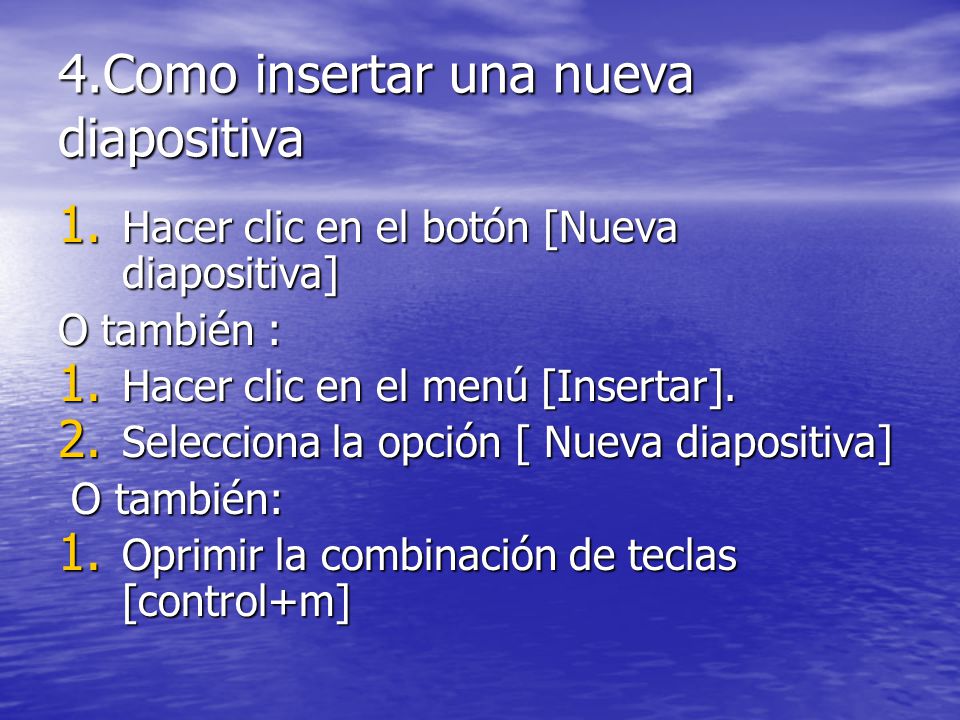 4.Como insertar una nueva diapositiva

1. Hacer clic en el botón [Nueva diapositiva]

O también :

1. Hacer clic en el menú [Insertar].
2. Selecciona la opción [ Nueva diapositiva]

O también:

1. Oprimir la combinación de teclas [control+m]